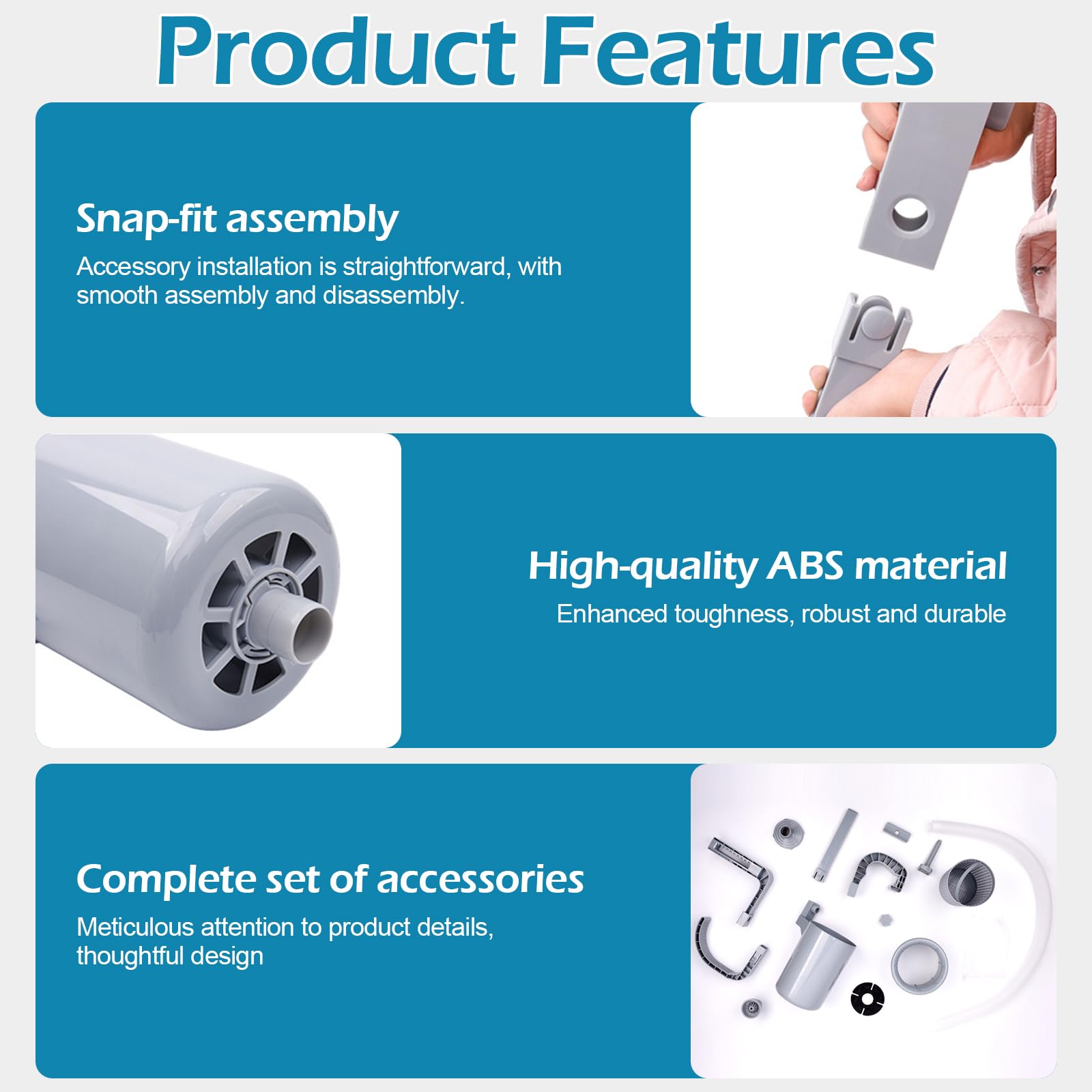 Product Features

Snap-fit assembly

Accessory installation is straightforward, with smooth assembly and disassembly.

High-quality ABS material

Enhanced toughness, robust and durable

Complete set of accessories

Meticulous attention to product details, thoughtful design